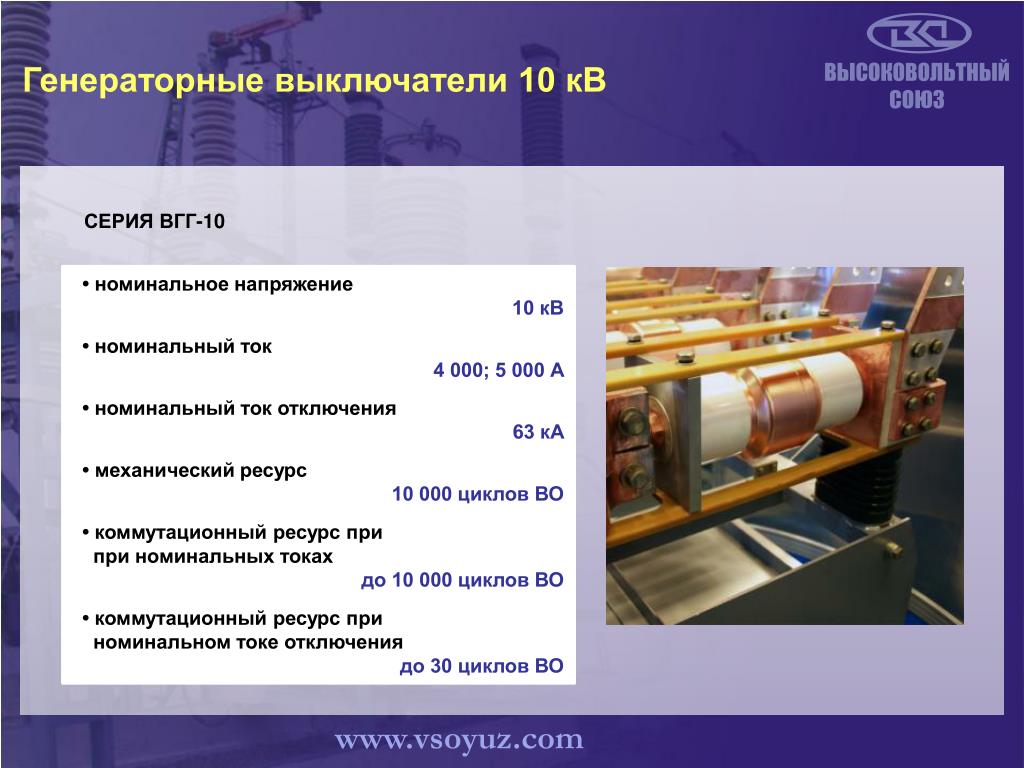 Генераторные выключатели 10 кВ

ВЫСОКОВОЛЬТНЫЙ СОЮЗ

СЕРИЯ ВГГ-10

• номинальное напряжение
10 кВ

• номинальный ток
4 000; 5 000 А

• номинальный ток отключения
63 кА

• механический ресурс
10 000 циклов ВО

• коммутационный ресурс при при номинальных токах
до 10 000 циклов ВО

• коммутационный ресурс при номинальном токе отключения
до 30 циклов ВО

www.vsoyuz.com